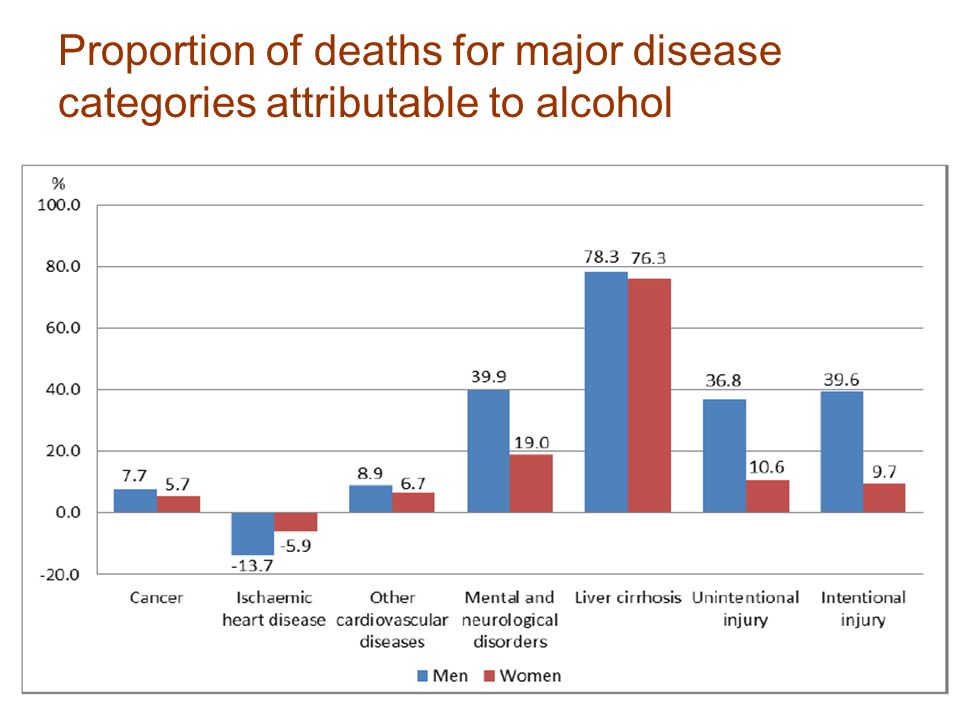 Proportion of deaths for major disease categories attributable to alcohol

%
100.0
80.0
60.0
40.0
20.0
0.0
-20.0

7.7
5.7
-13.7
-5.9
8.9
6.7
39.9
19.0
78.3
76.3
36.8
10.6
39.6
9.7

Cancer
Ischaemic heart disease
Other cardiovascular diseases
Mental and neurological disorders
Liver cirrhosis
Unintentional injury
Intentional injury

Men
Women